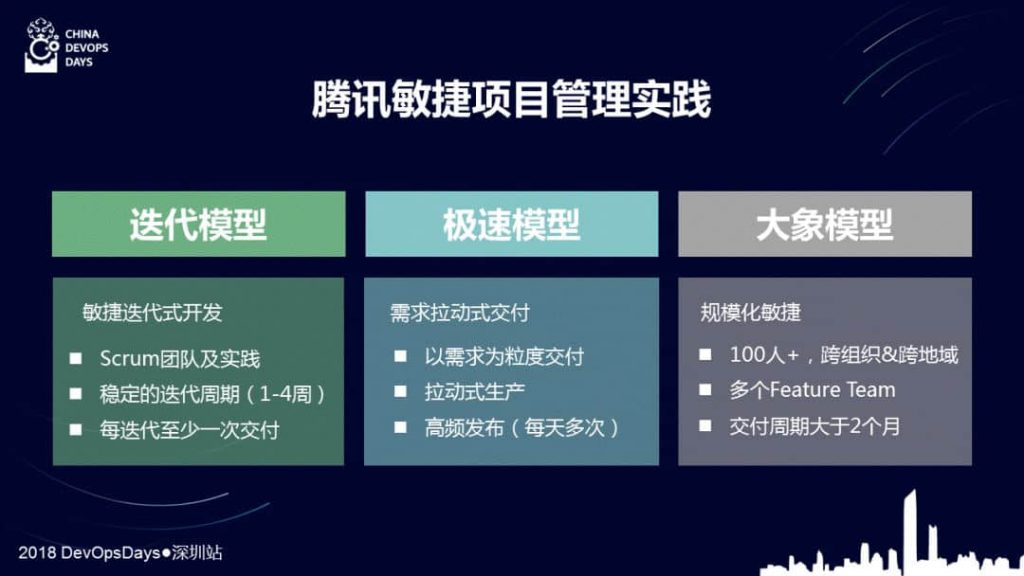 CHINA
DEVOPS
DAYS

腾讯敏捷项目管理实践

迭代模型

敏捷迭代式开发

■ Scrum团队及实践
■ 稳定的迭代周期（1-4周）
■ 每迭代至少一次交付

极速模型

需求拉动式交付

■ 以需求为粒度交付
■ 拉动式生产
■ 高频发布（每天多次）

大象模型

规模化敏捷

■ 100人+，跨组织&跨地域
■ 多个Feature Team
■ 交付周期大于2个月

2018 DevOpsDays●深圳站